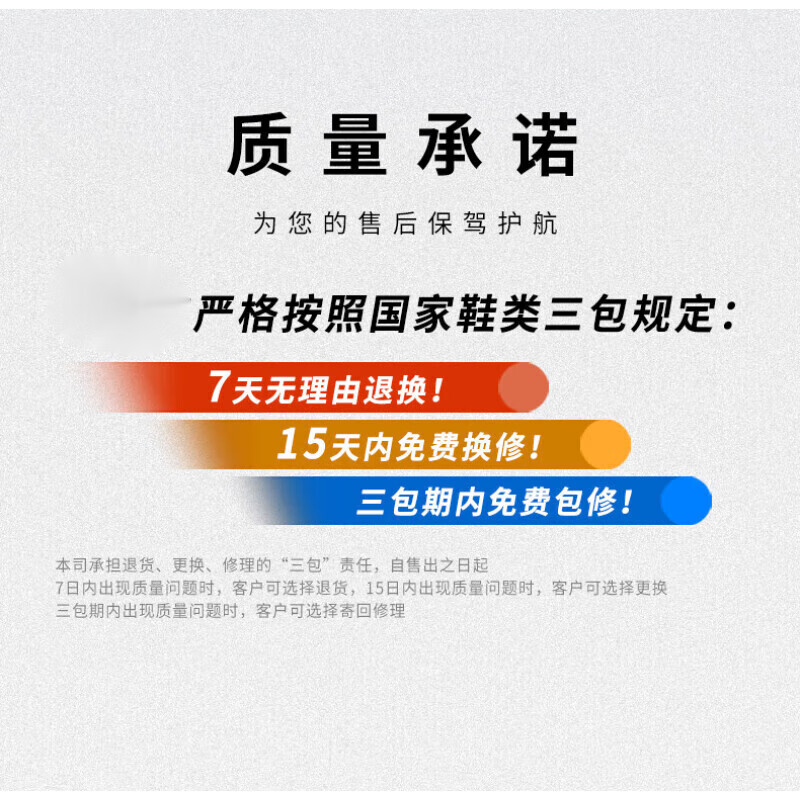 质量承诺

为您的售后保驾护航

严格按照国家鞋类三包规定：

7天无理由退换！

15天内免费换修！

三包期内免费包修！

本司承担退货、更换、修理的“三包”责任，自售出之日起
7日内出现质量问题时，客户可选择退货，15日内出现质量问题时，客户可选择更换
三包期内出现质量问题时，客户可选择寄回修理